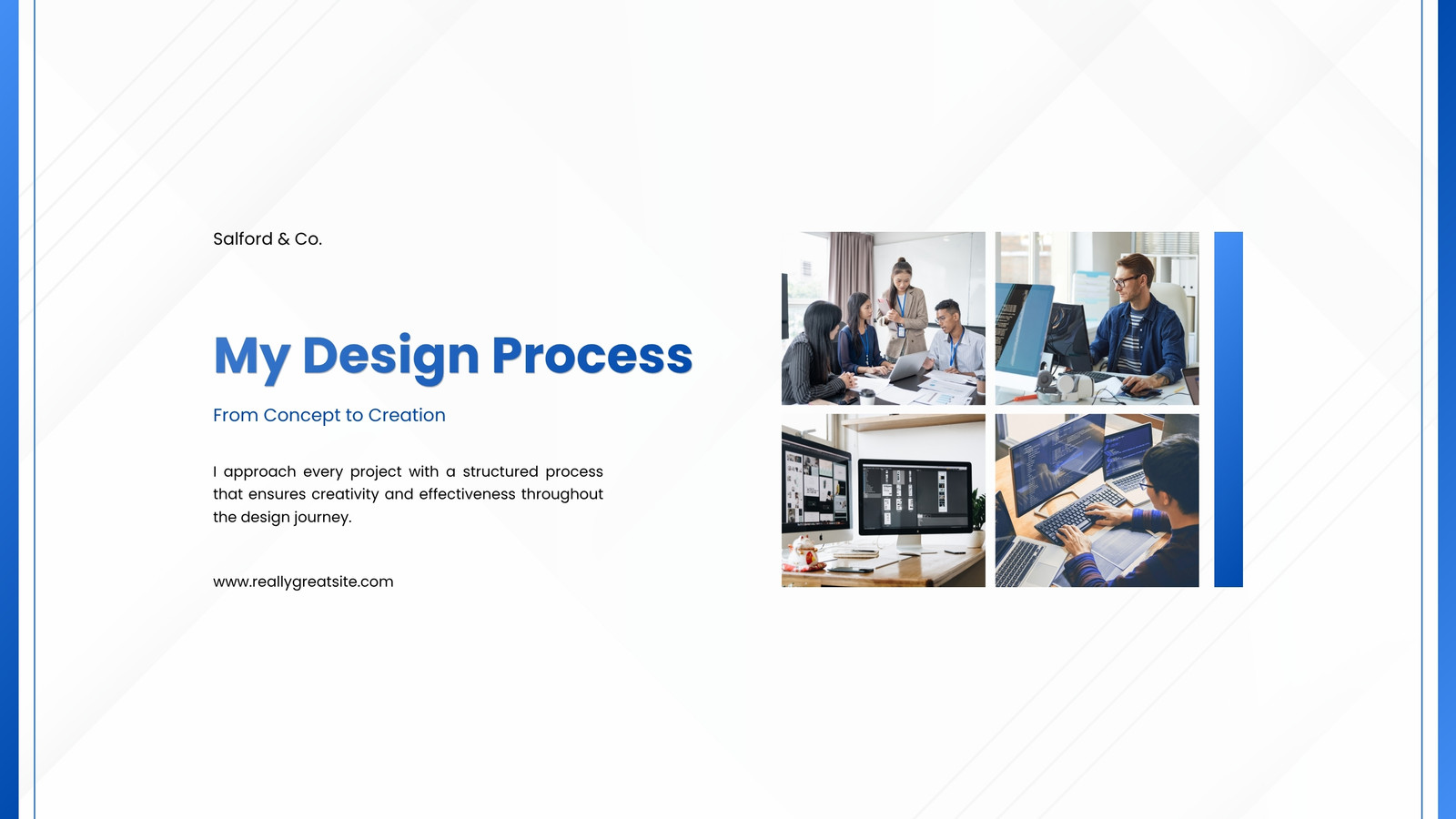 Salford & Co.

My Design Process

From Concept to Creation

I approach every project with a structured process that ensures creativity and effectiveness throughout the design journey.

www.reallygreatsite.com